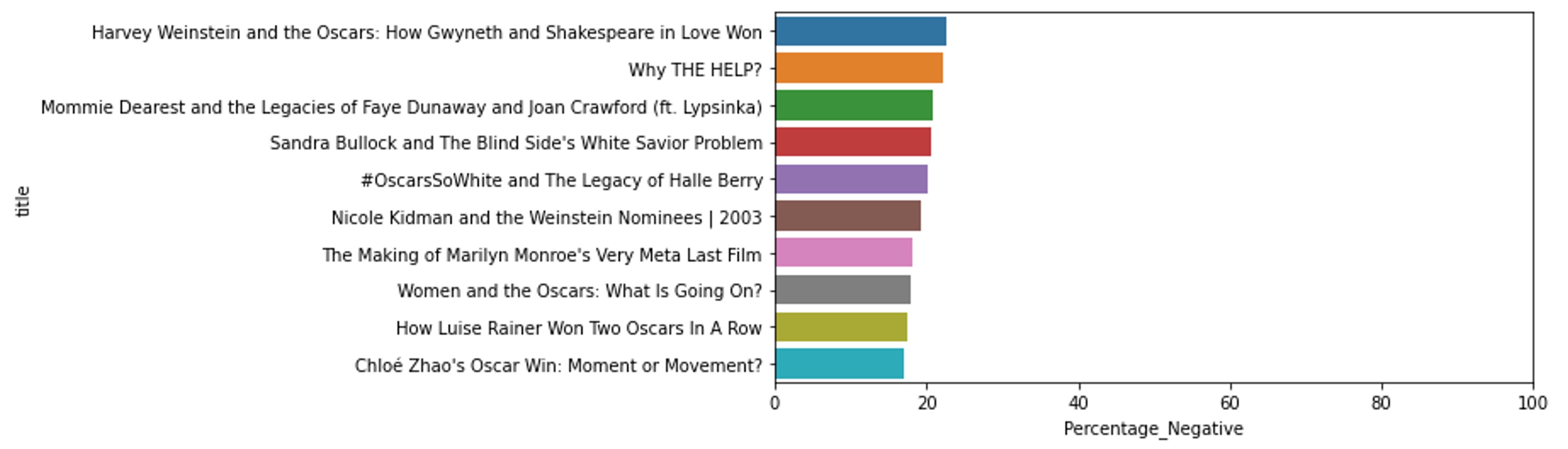 title

Harvey Weinstein and the Oscars: How Gwyneth and Shakespeare in Love Won
Why THE HELP?
Mommie Dearest and the Legacies of Faye Dunaway and Joan Crawford (ft. Lypsinka)
Sandra Bullock and The Blind Side's White Savior Problem
#OscarsSoWhite and The Legacy of Halle Berry
Nicole Kidman and the Weinstein Nominees | 2003
The Making of Marilyn Monroe's Very Meta Last Film
Women and the Oscars: What Is Going On?
How Luise Rainer Won Two Oscars In A Row
Chloé Zhao's Oscar Win: Moment or Movement?

0 20 40 60 80 100
Percentage_Negative